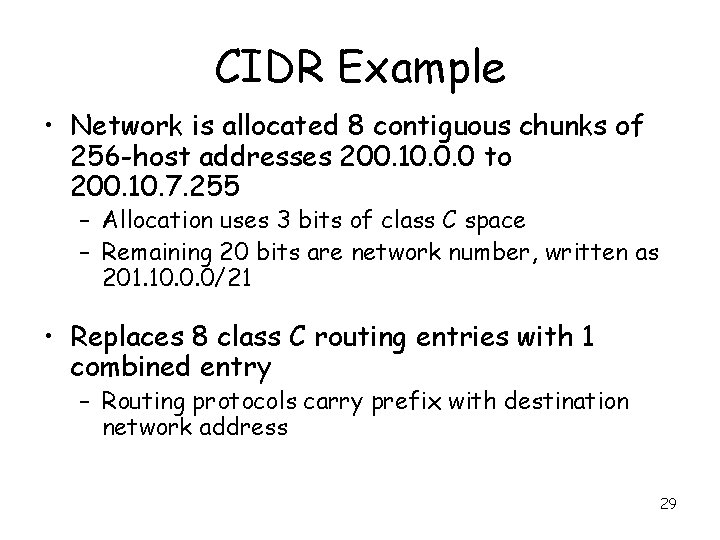 CIDR Example

• Network is allocated 8 contiguous chunks of 256-host addresses 200.10.0.0 to 200.10.7.255
– Allocation uses 3 bits of class C space
– Remaining 20 bits are network number, written as 201.10.0.0/21

• Replaces 8 class C routing entries with 1 combined entry
– Routing protocols carry prefix with destination network address

29